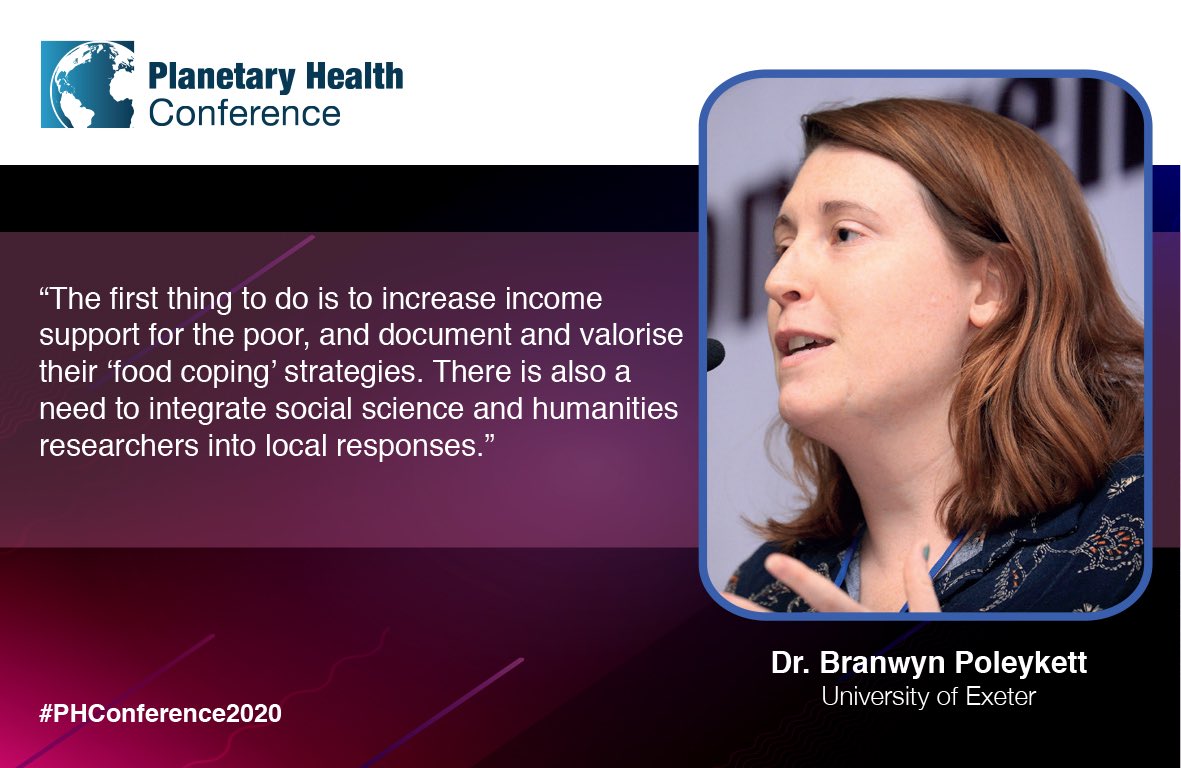 Planetary Health Conference

“The first thing to do is to increase income support for the poor, and document and valorise their ‘food coping’ strategies. There is also a need to integrate social science and humanities researchers into local responses.”

Dr. Branwyn Poleykett
University of Exeter

#PHConference2020